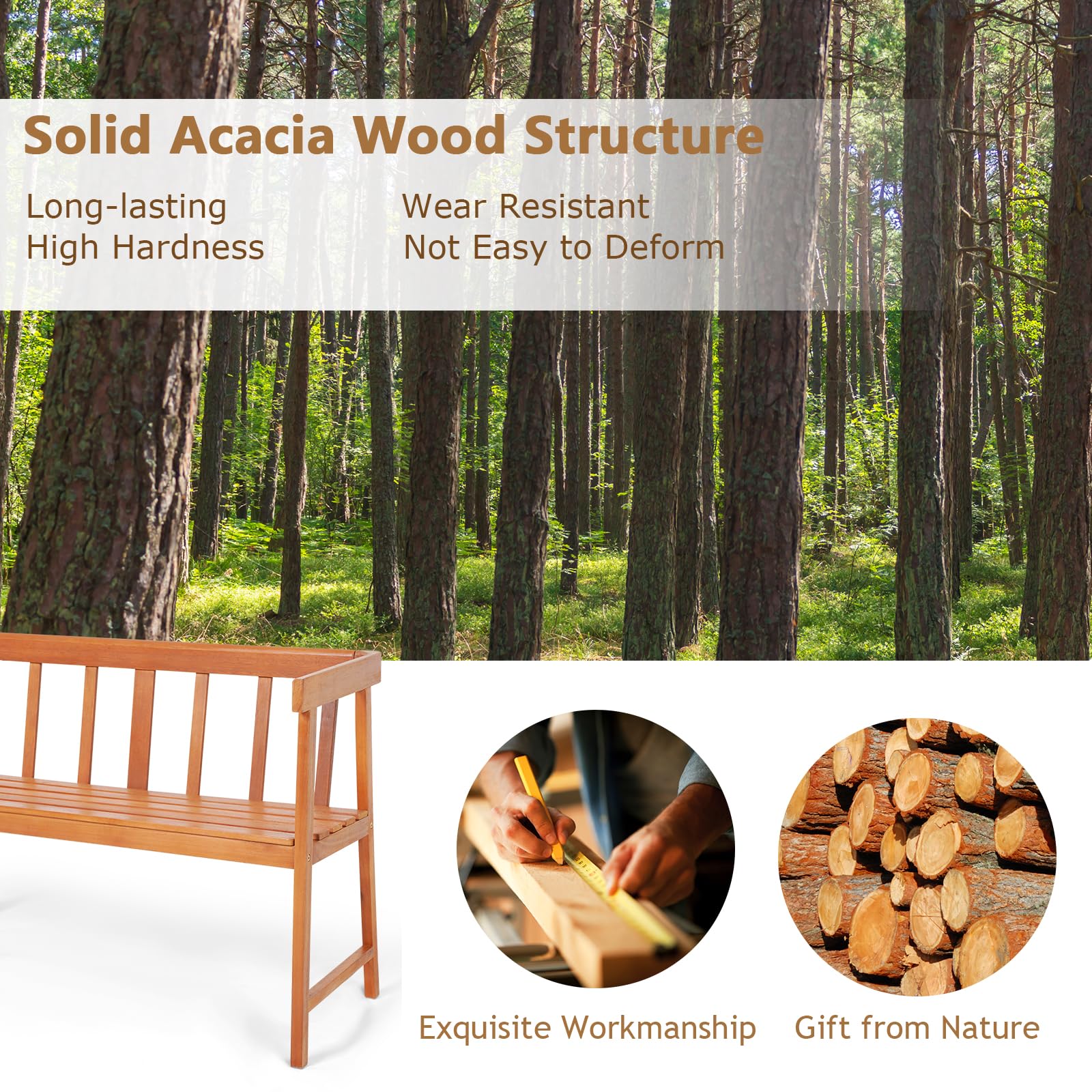 Solid Acacia Wood Structure

Long-lasting
High Hardness

Wear Resistant
Not Easy to Deform

Exquisite Workmanship

Gift from Nature